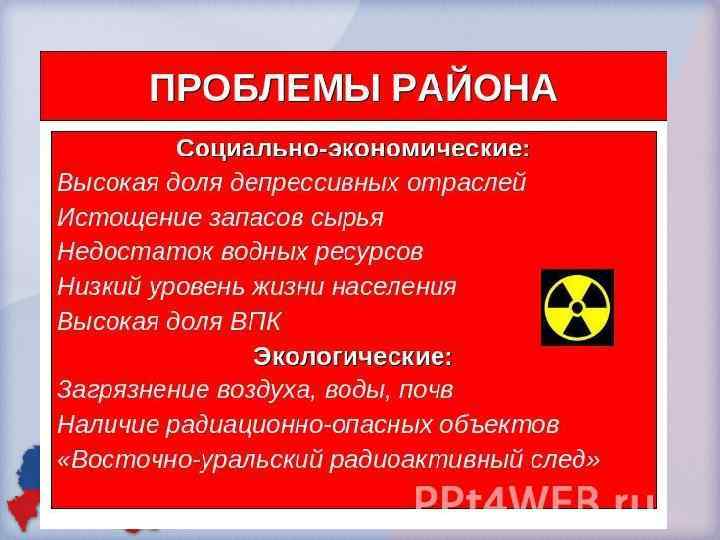 ПРОБЛЕМЫ РАЙОНА

Социально-экономические:
Высокая доля депрессивных отраслей
Истощение запасов сырья
Недостаток водных ресурсов
Низкий уровень жизни населения
Высокая доля ВПК

Экологические:
Загрязнение воздуха, воды, почв
Наличие радиационно-опасных объектов
«Восточно-уральский радиоактивный след»

PPt4WEB.ru